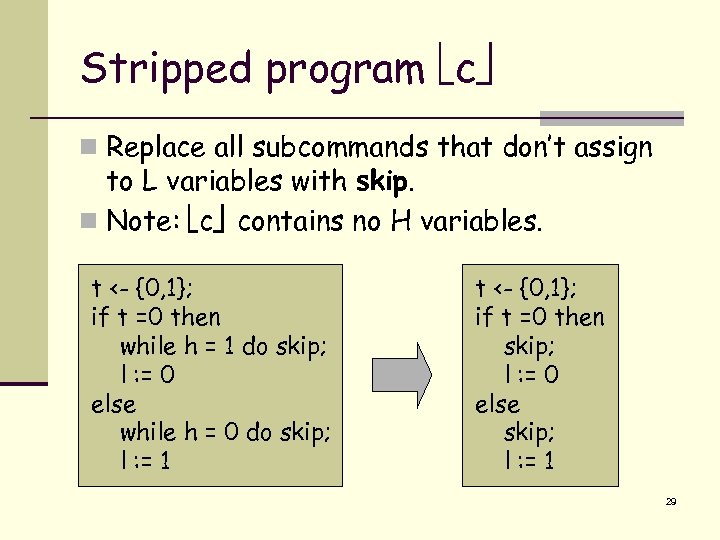 Stripped program $\lfloor c \rfloor$

Replace all subcommands that don't assign to L variables with **skip**.

Note: $\lfloor c \rfloor$ contains no H variables.

t <- {0,1};
if t =0 then
while h = 1 do skip;
l := 0
else
while h = 0 do skip;
l := 1

t <- {0,1};
if t =0 then
skip;
l := 0
else
skip;
l := 1

29